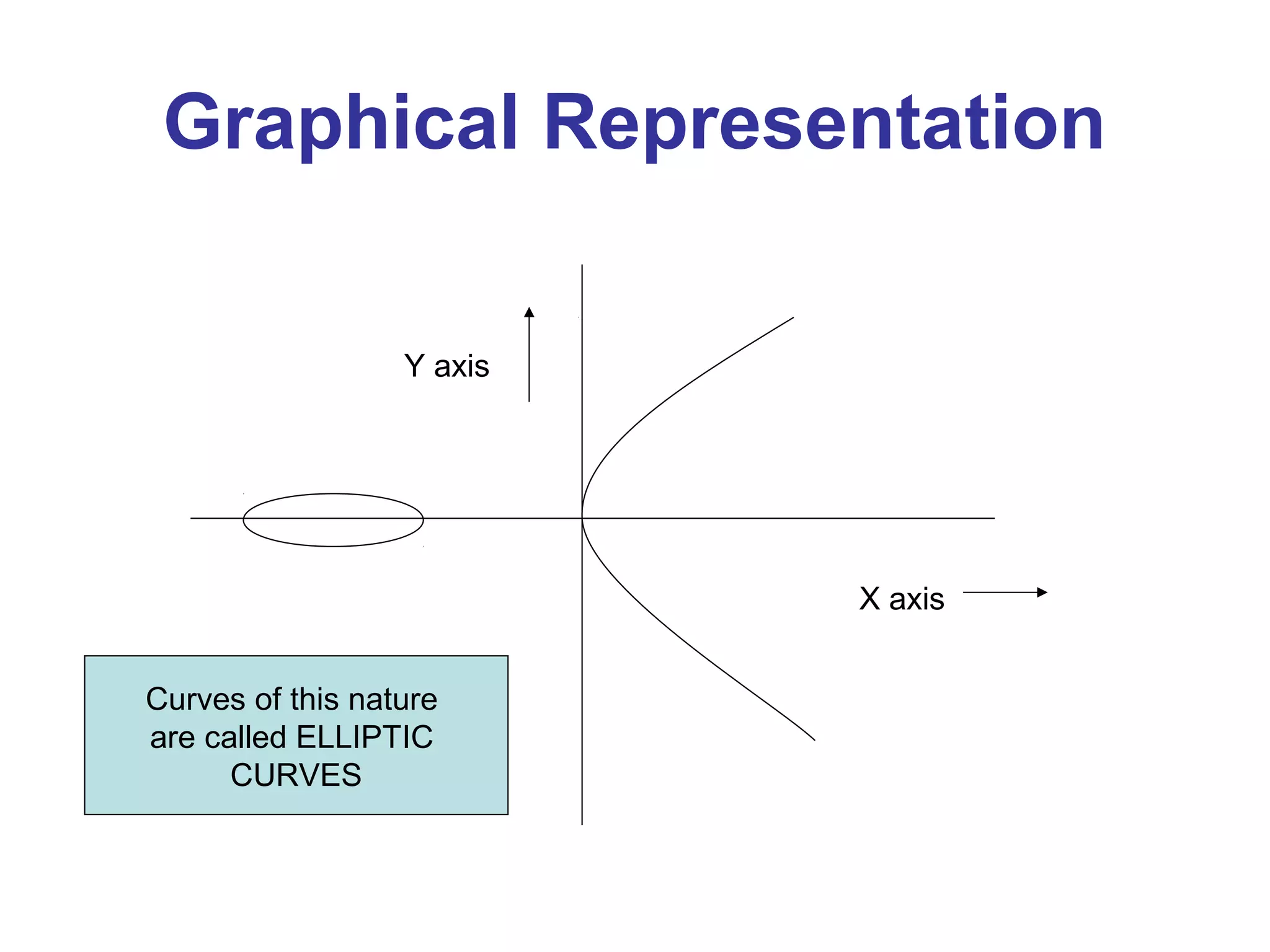 Graphical Representation

Y axis

X axis

Curves of this nature are called ELLIPTIC CURVES